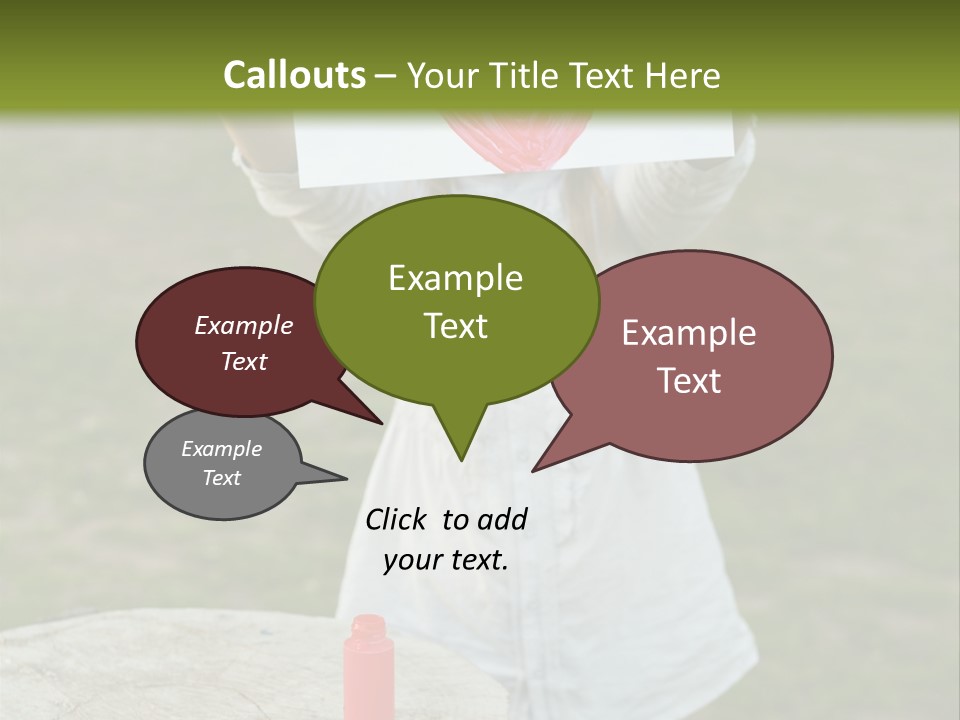 Callouts – Your Title Text Here

Example Text

Example Text

Example Text

Example Text

Click to add your text.